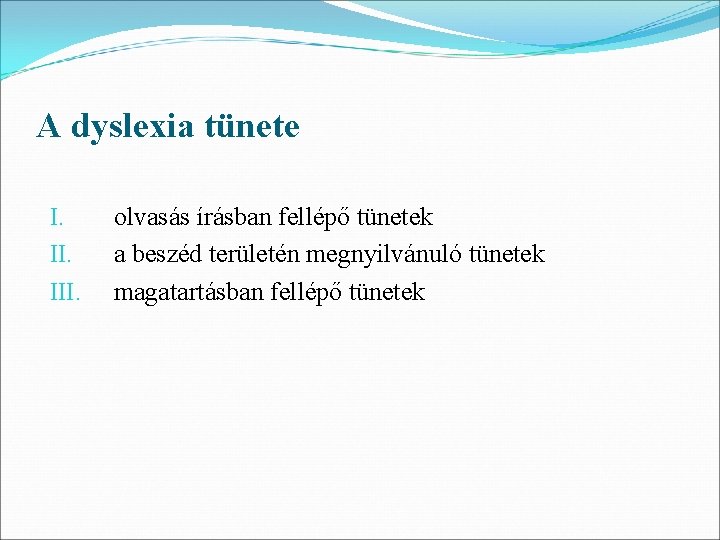 A dyslexia tünete

I. olvasás írásban fellépő tünetek
II. a beszéd területén megnyilvánuló tünetek
III. magatartásban fellépő tünetek